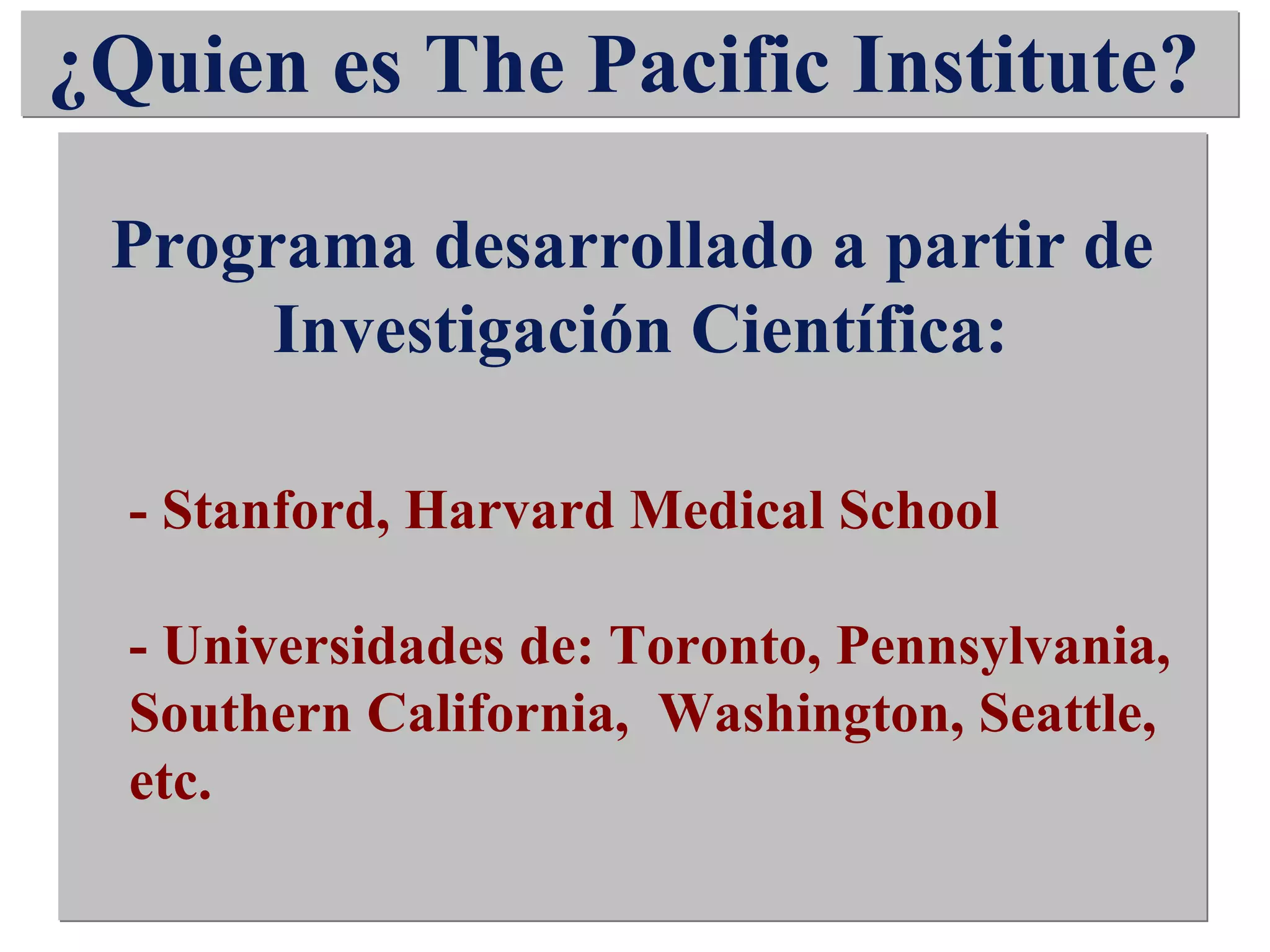 ¿Quien es The Pacific Institute?

Programa desarrollado a partir de Investigación Científica:

- Stanford, Harvard Medical School

- Universidades de: Toronto, Pennsylvania, Southern California,  Washington, Seattle, etc.